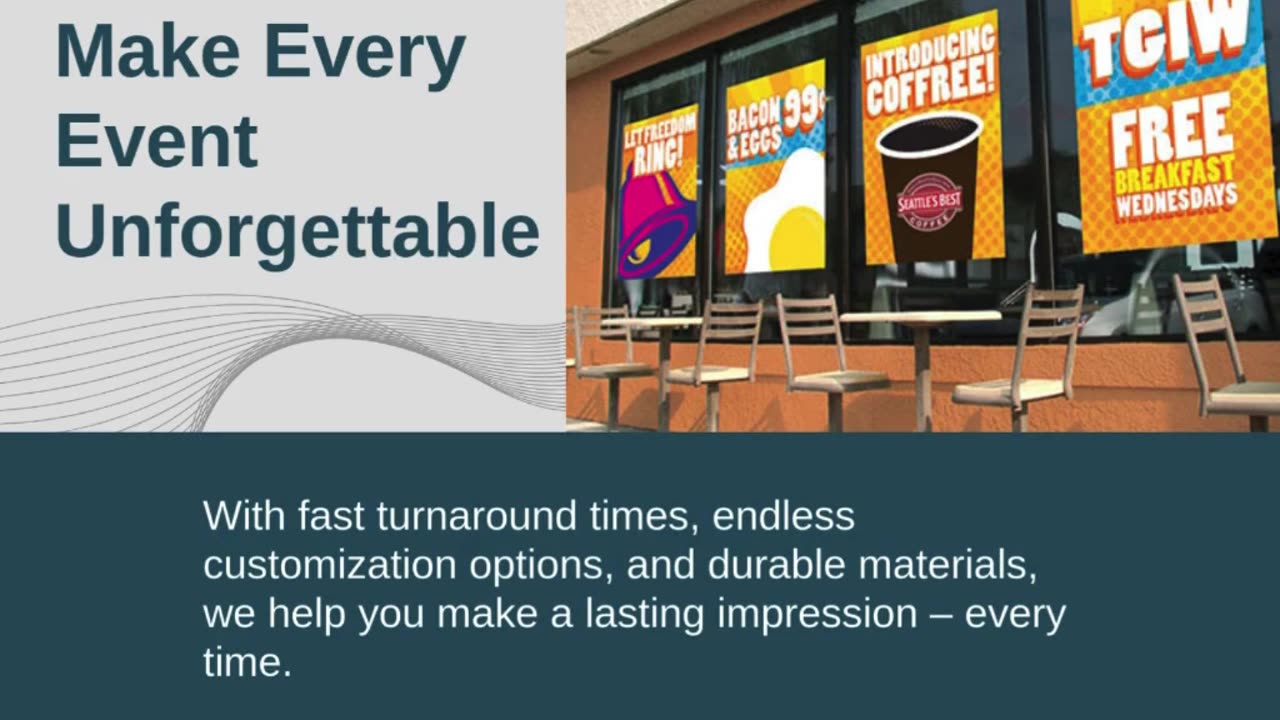 Make Every Event Unforgettable

LET FREEDOM RING!

BACON & EGGS 99¢

INTRODUCING COFFREE!

SEATTLE'S BEST COFFEE

TGIW

FREE BREAKFAST WEDNESDAYS

With fast turnaround times, endless customization options, and durable materials, we help you make a lasting impression – every time.